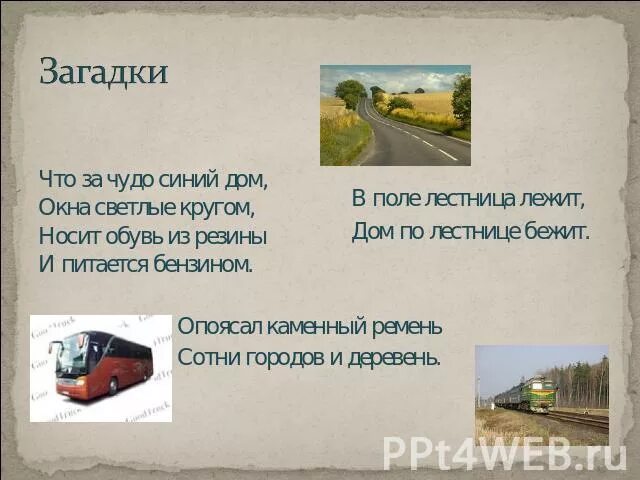 Загадки

Что за чудо синий дом,
Окна светлые кругом,
Носит обувь из резины
И питается бензином.

В поле лестница лежит,
Дом по лестнице бежит.

Опоясал каменный ремень
Сотни городов и деревень.

PPt4WEB.ru